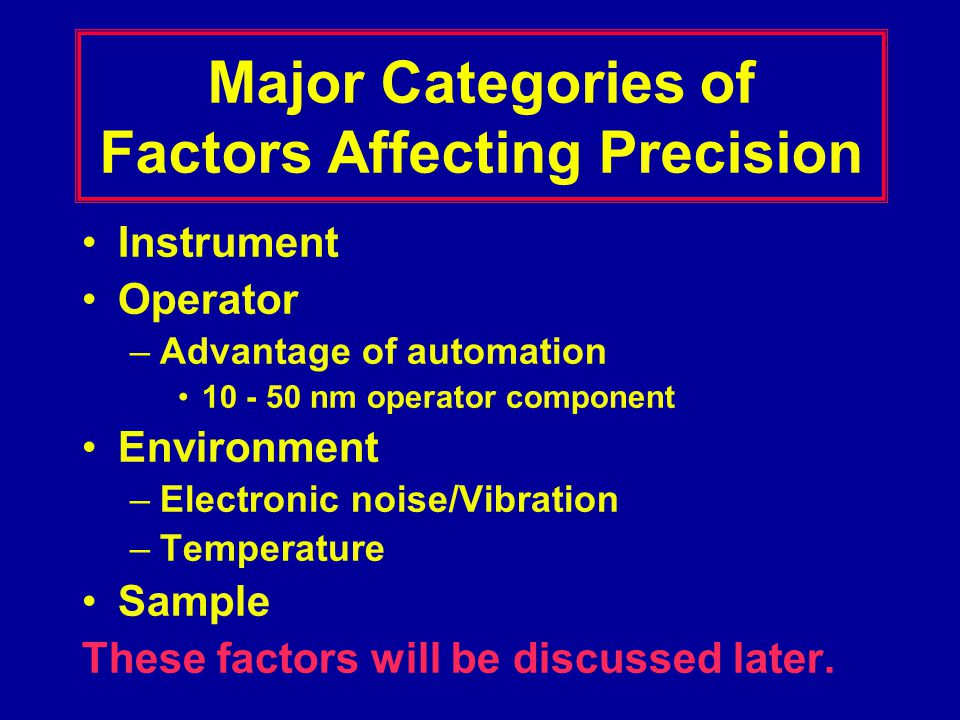 Major Categories of Factors Affecting Precision

• Instrument
• Operator
– Advantage of automation
• 10 - 50 nm operator component
• Environment
– Electronic noise/Vibration
– Temperature
• Sample

These factors will be discussed later.